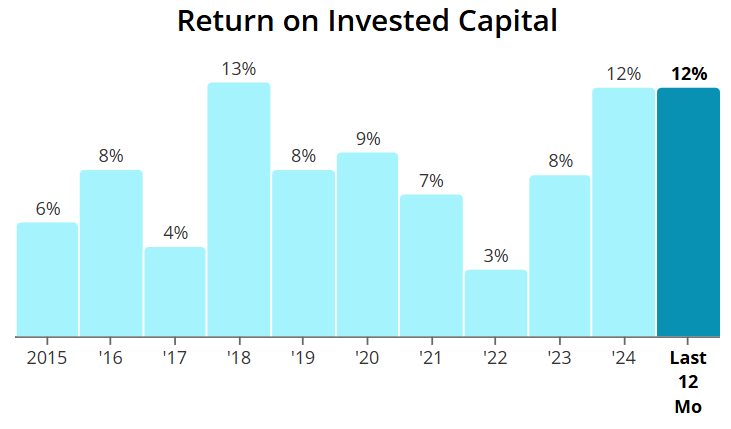 Return on Invested Capital

6%
8%
4%
13%
8%
9%
7%
3%
8%
12%
12%

2015
'16
'17
'18
'19
'20
'21
'22
'23
'24
Last 12 Mo